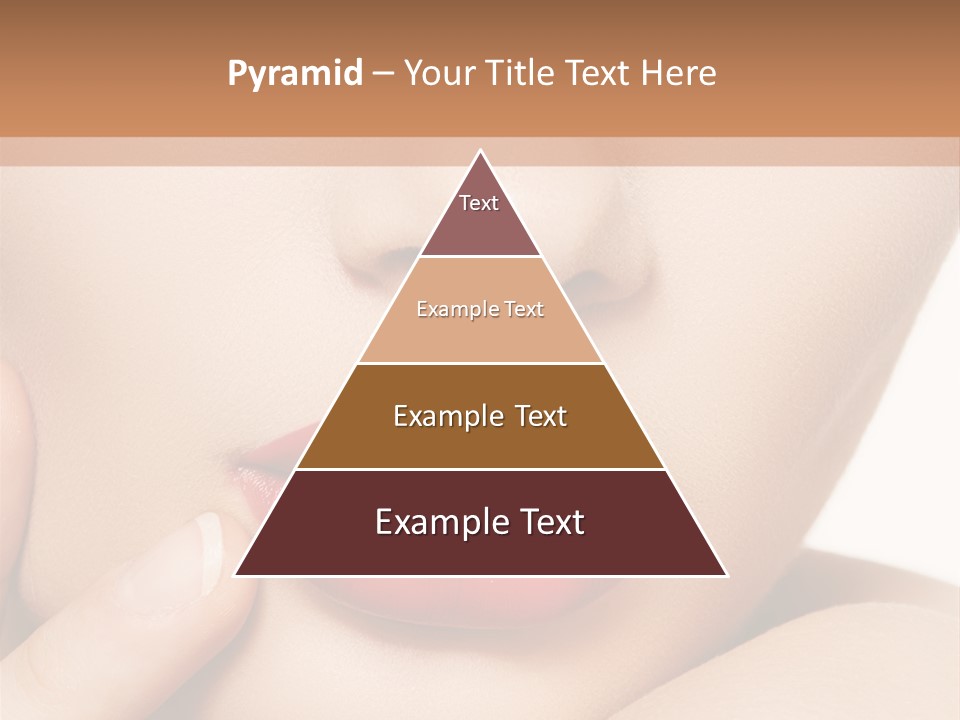 Pyramid – Your Title Text Here

Text

Example Text

Example Text

Example Text